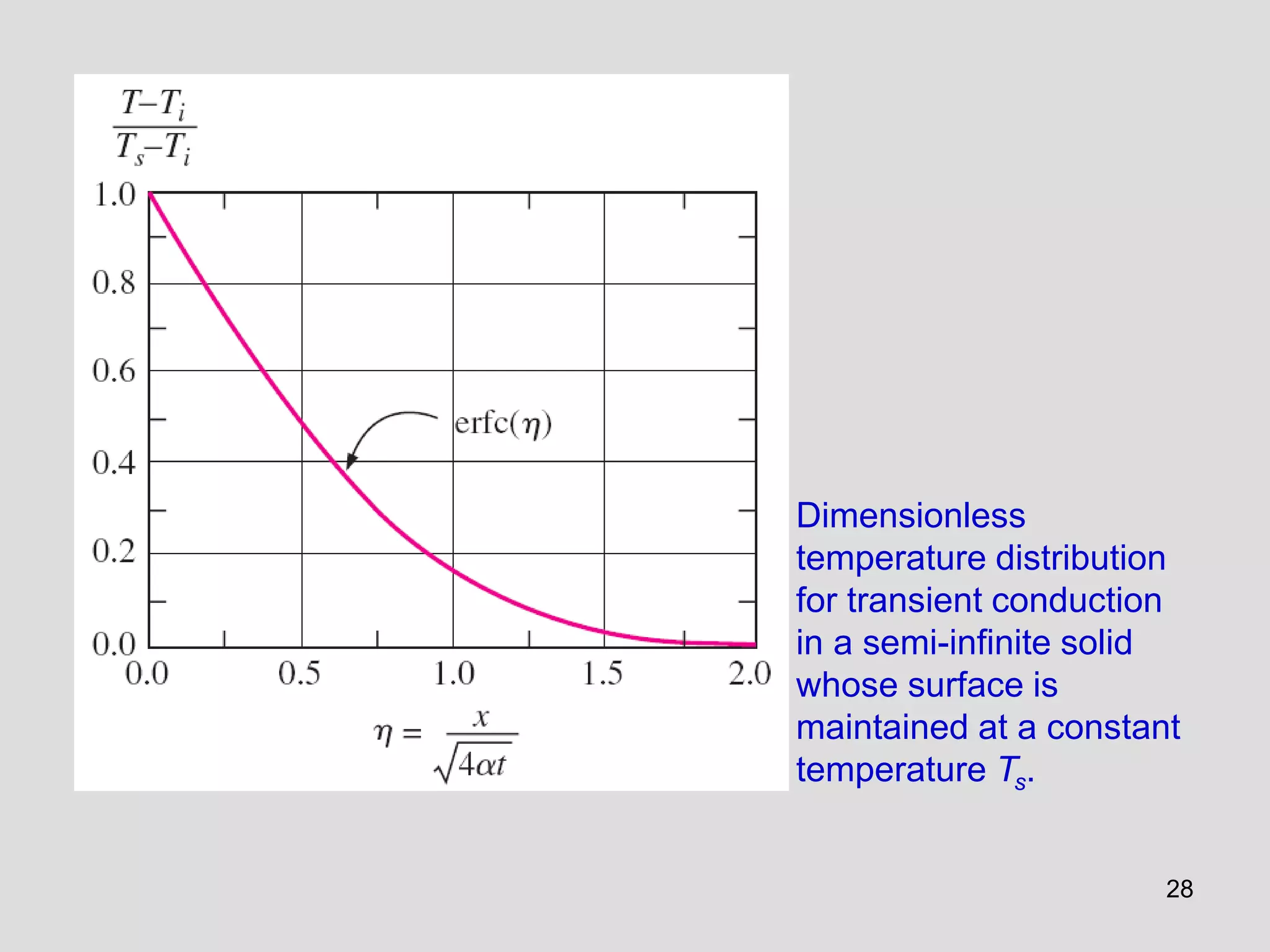 $\frac{T-T_i}{T_s-T_i}$

1.0
0.8
0.6
0.4
0.2
0.0

erfc($\eta$)

0.0
0.5
1.0
1.5
2.0

$\eta = \frac{x}{\sqrt{4\alpha t}}$

Dimensionless temperature distribution for transient conduction in a semi-infinite solid whose surface is maintained at a constant temperature $T_s$.

28